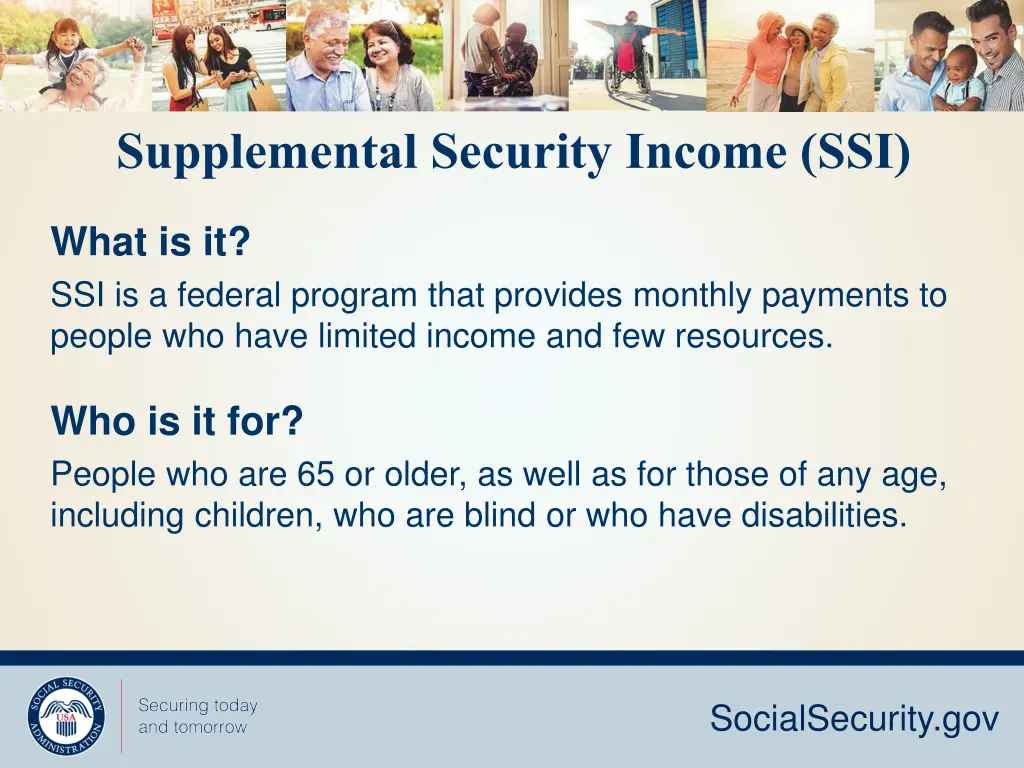 Supplemental Security Income (SSI)

What is it?
SSI is a federal program that provides monthly payments to people who have limited income and few resources.

Who is it for?
People who are 65 or older, as well as for those of any age, including children, who are blind or who have disabilities.

SOCIAL SECURITY ADMINISTRATION USA

Securing today and tomorrow

SocialSecurity.gov